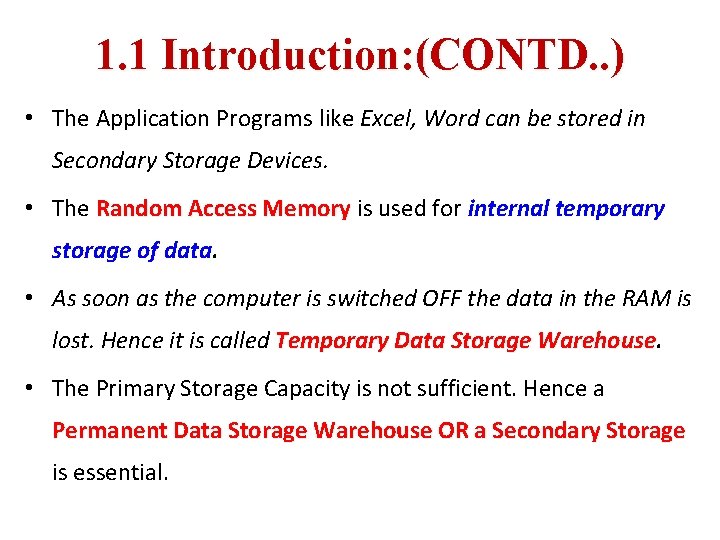 1.1 Introduction:(CONTD..)

• The Application Programs like Excel, Word can be stored in Secondary Storage Devices.

• The Random Access Memory is used for internal temporary storage of data.

• As soon as the computer is switched OFF the data in the RAM is lost. Hence it is called Temporary Data Storage Warehouse.

• The Primary Storage Capacity is not sufficient. Hence a Permanent Data Storage Warehouse OR a Secondary Storage is essential.